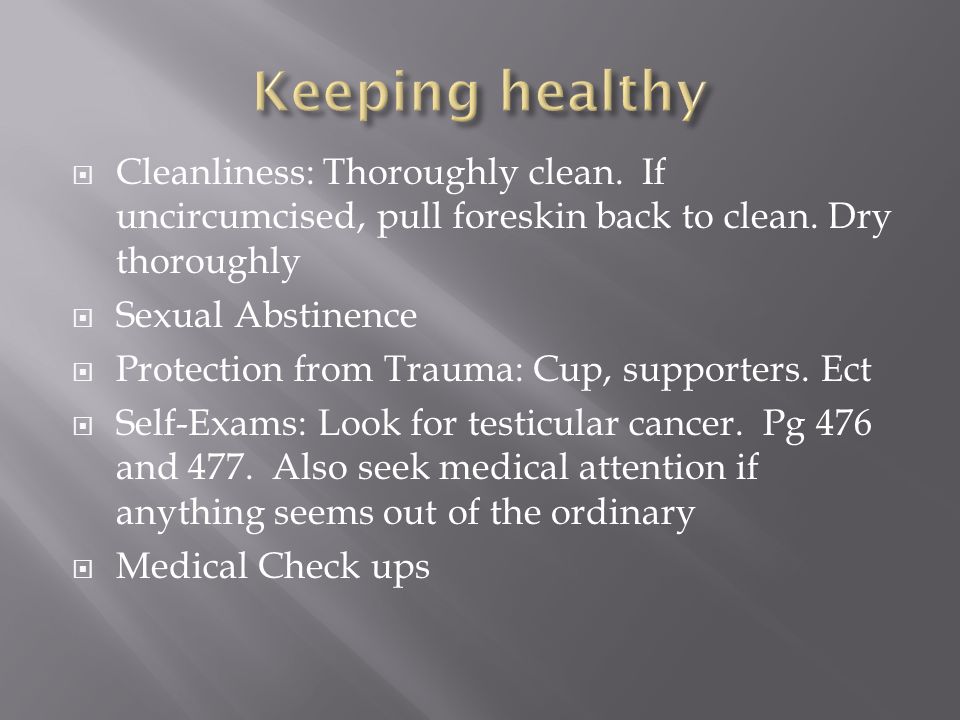 Keeping healthy

Cleanliness: Thoroughly clean. If uncircumcised, pull foreskin back to clean. Dry thoroughly

Sexual Abstinence

Protection from Trauma: Cup, supporters. Ect

Self-Exams: Look for testicular cancer. Pg 476 and 477. Also seek medical attention if anything seems out of the ordinary

Medical Check ups